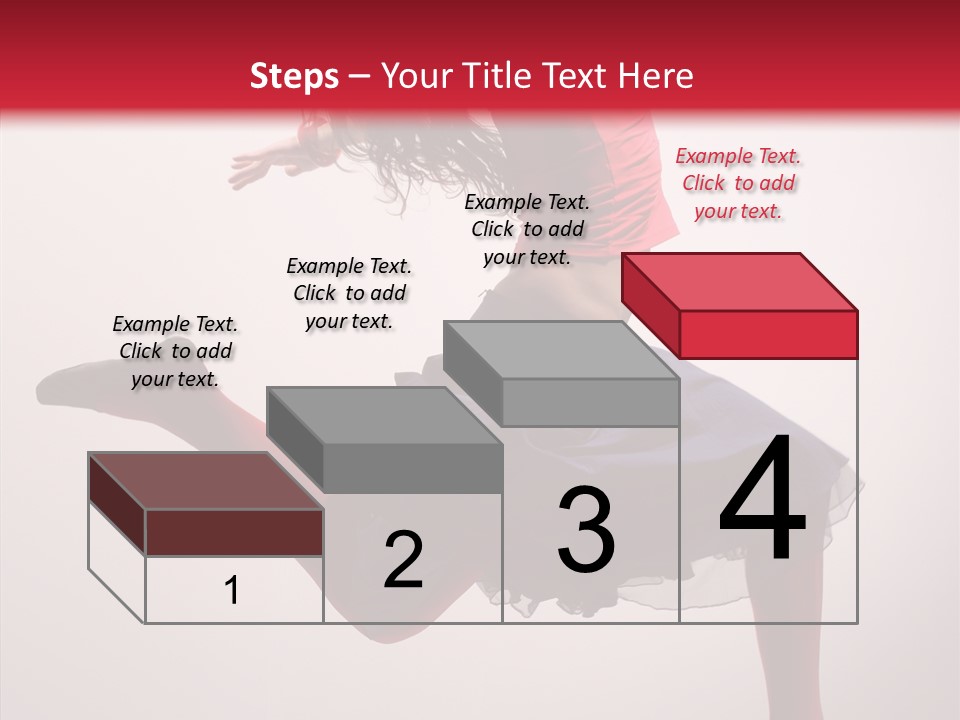 Steps – Your Title Text Here

Example Text. Click to add your text.

Example Text. Click to add your text.

Example Text. Click to add your text.

Example Text. Click to add your text.

1

2

3

4